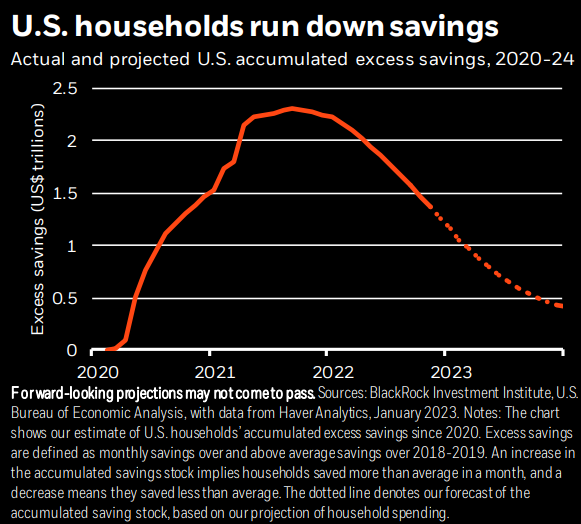 U.S. households run down savings

Actual and projected U.S. accumulated excess savings, 2020-24

Excess savings (US$ trillions)

2.5
2
1.5
1
0.5
0

2020
2021
2022
2023

Forward-looking projections may not come to pass. Sources: BlackRock Investment Institute, U.S. Bureau of Economic Analysis, with data from Haver Analytics, January 2023. Notes: The chart shows our estimate of U.S. households' accumulated excess savings since 2020. Excess savings are defined as monthly savings over and above average savings over 2018-2019. An increase in the accumulated savings stock implies households saved more than average in a month, and a decrease means they saved less than average. The dotted line denotes our forecast of the accumulated saving stock, based on our projection of household spending.